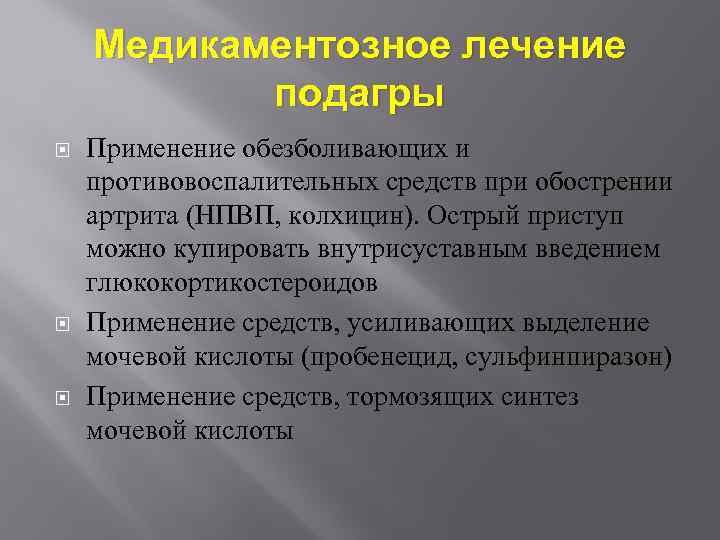 Медикаментозное лечение подагры

Применение обезболивающих и противовоспалительных средств при обострении артрита (НПВП, колхицин). Острый приступ можно купировать внутрисуставным введением глюкокортикостероидов

Применение средств, усиливающих выделение мочевой кислоты (пробенецид, сульфинпиразон)

Применение средств, тормозящих синтез мочевой кислоты